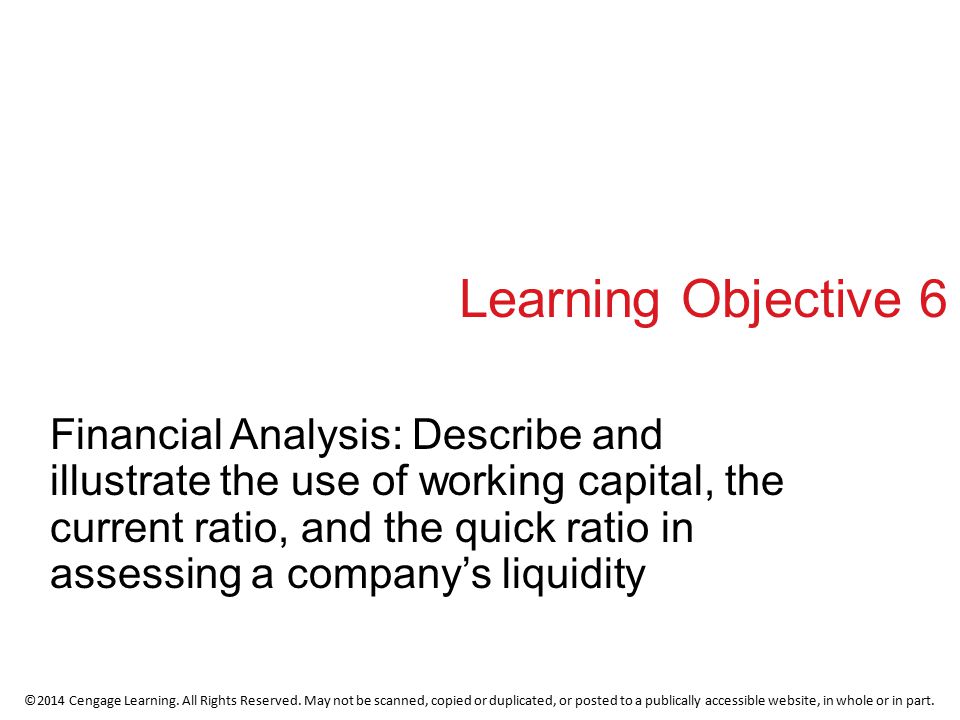 Learning Objective 6

Financial Analysis: Describe and illustrate the use of working capital, the current ratio, and the quick ratio in assessing a company’s liquidity

©2014 Cengage Learning. All Rights Reserved. May not be scanned, copied or duplicated, or posted to a publically accessible website, in whole or in part.